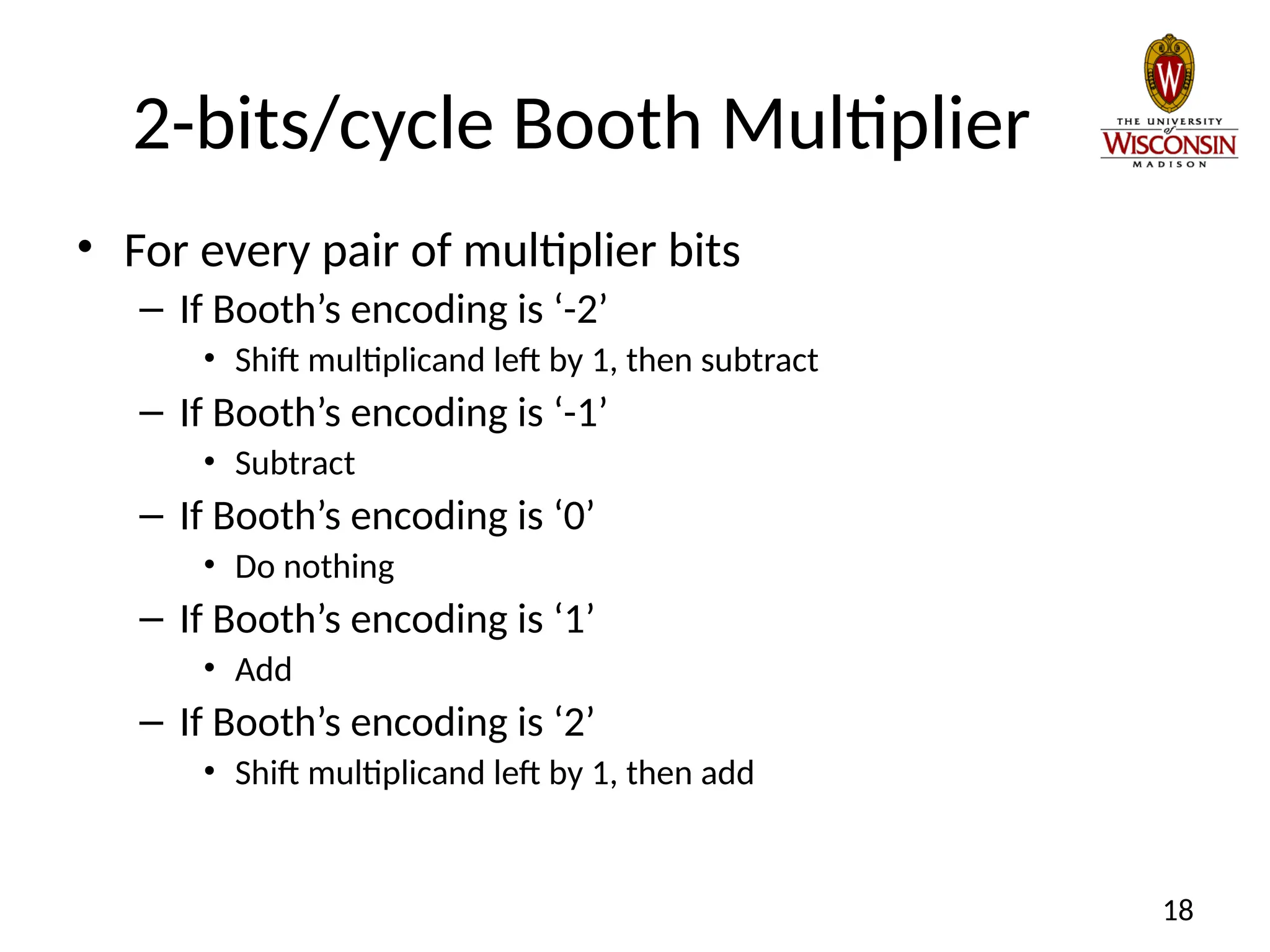 2-bits/cycle Booth Multiplier

W
THE UNIVERSITY of WISCONSIN MADISON

• For every pair of multiplier bits
– If Booth’s encoding is ‘-2’
• Shift multiplicand left by 1, then subtract
– If Booth’s encoding is ‘-1’
• Subtract
– If Booth’s encoding is ‘0’
• Do nothing
– If Booth’s encoding is ‘1’
• Add
– If Booth’s encoding is ‘2’
• Shift multiplicand left by 1, then add

18